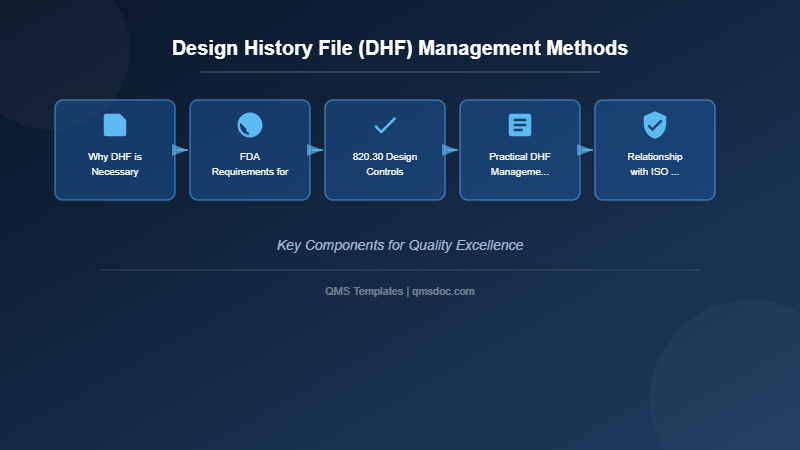 Design History File (DHF) Management Methods

Why DHF is Necessary

FDA Requirements for

820.30 Design Controls

Practical DHF Manageme...

Relationship with ISO ...

Key Components for Quality Excellence

QMS Templates | qmsdoc.com